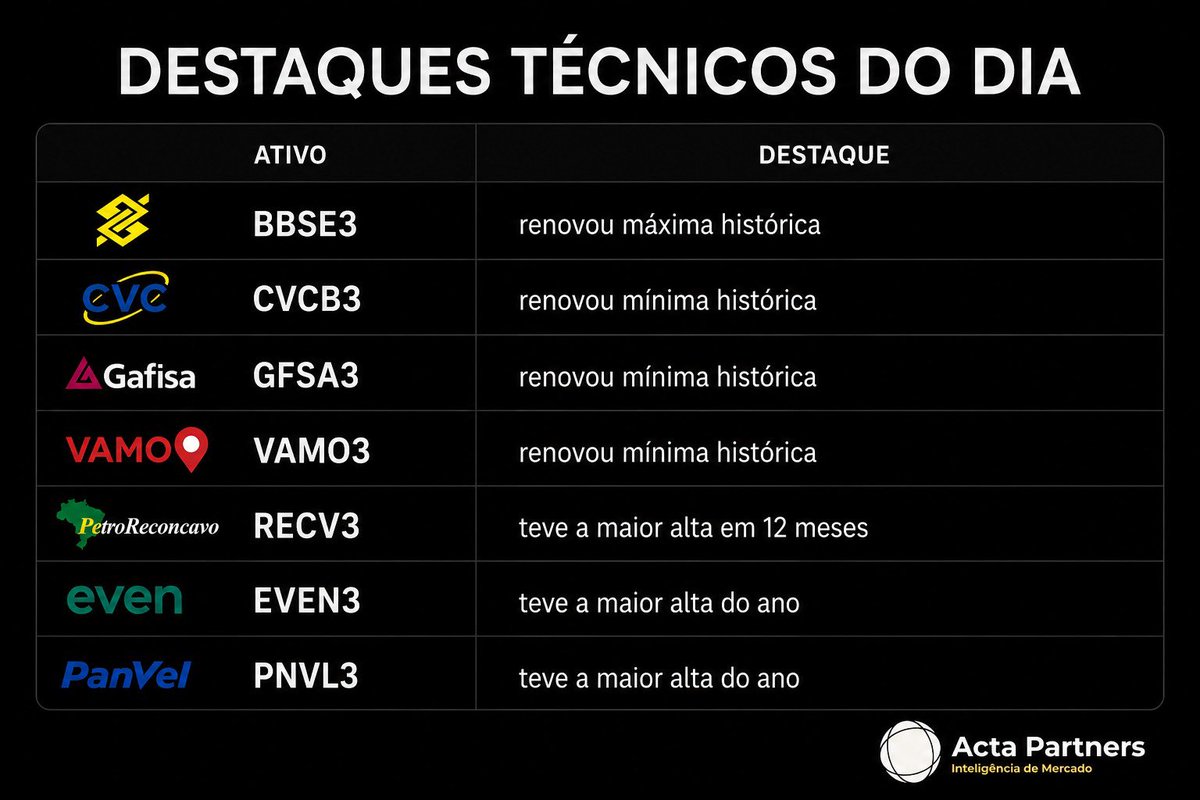 DESTAQUES TÉCNICOS DO DIA

| | ATIVO | DESTAQUE |
|---|---|---|
| | BBSE3 | renovou máxima histórica |
| CVC | CVCB3 | renovou mínima histórica |
| Gafisa | GFSA3 | renovou mínima histórica |
| VAMO | VAMO3 | renovou mínima histórica |
| PetroReconcavo | RECV3 | teve a maior alta em 12 meses |
| even | EVEN3 | teve a maior alta do ano |
| PanVel | PNVL3 | teve a maior alta do ano |

Acta Partners
Inteligência de Mercado